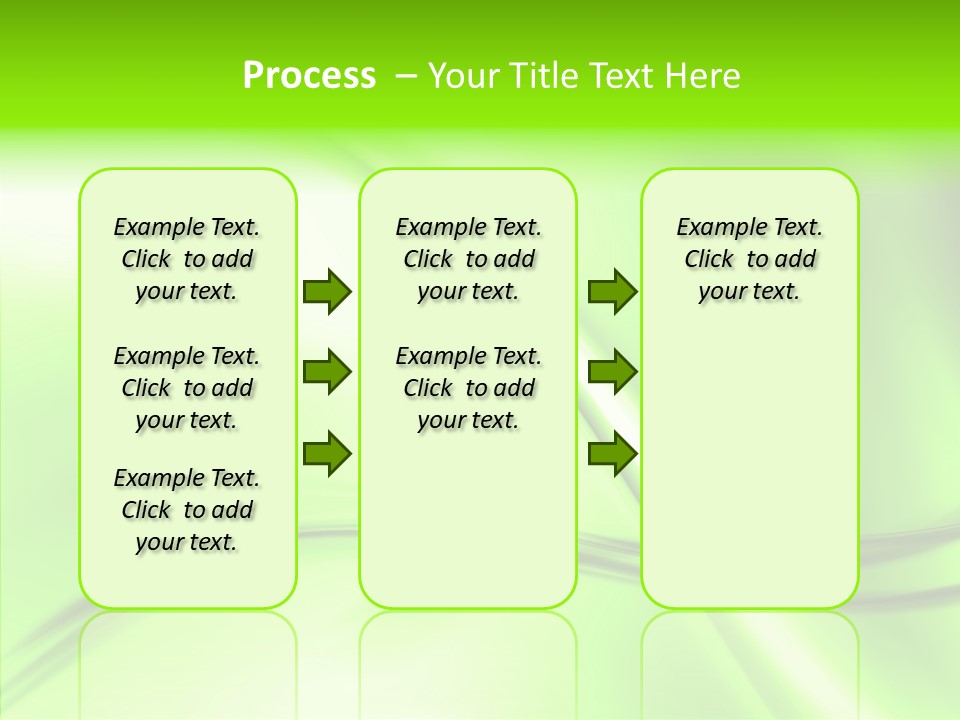 Process – Your Title Text Here

Example Text. Click to add your text.

Example Text. Click to add your text.

Example Text. Click to add your text.

Example Text. Click to add your text.

Example Text. Click to add your text.

Example Text. Click to add your text.